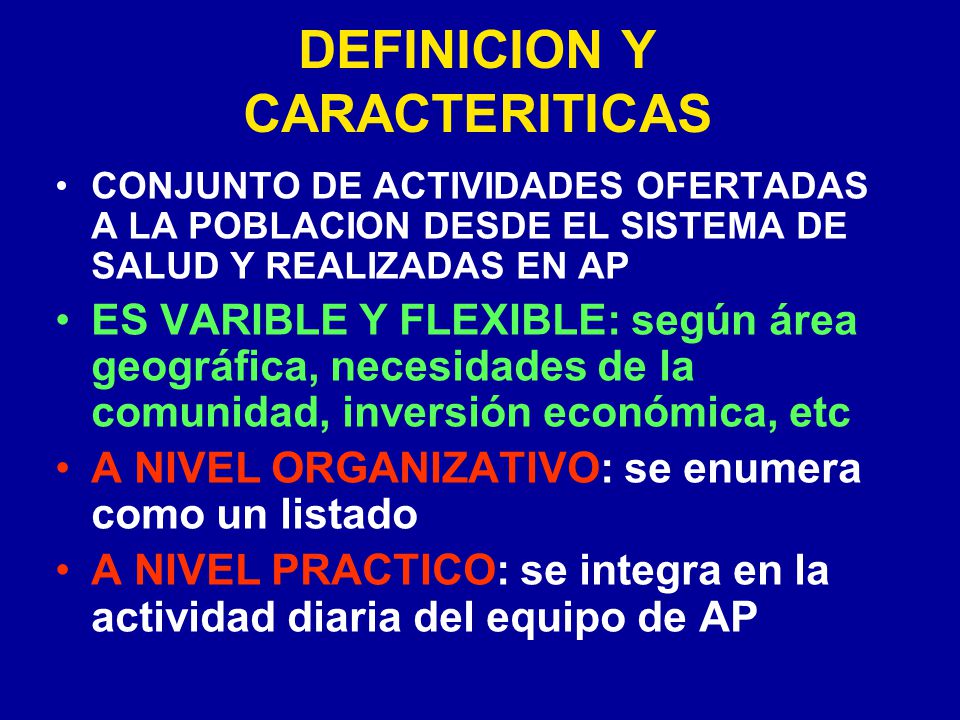 DEFINICION Y CARACTERITICAS

• CONJUNTO DE ACTIVIDADES OFERTADAS A LA POBLACION DESDE EL SISTEMA DE SALUD Y REALIZADAS EN AP

• ES VARIBLE Y FLEXIBLE: según área geográfica, necesidades de la comunidad, inversión económica, etc

• A NIVEL ORGANIZATIVO: se enumera como un listado

• A NIVEL PRACTICO: se integra en la actividad diaria del equipo de AP